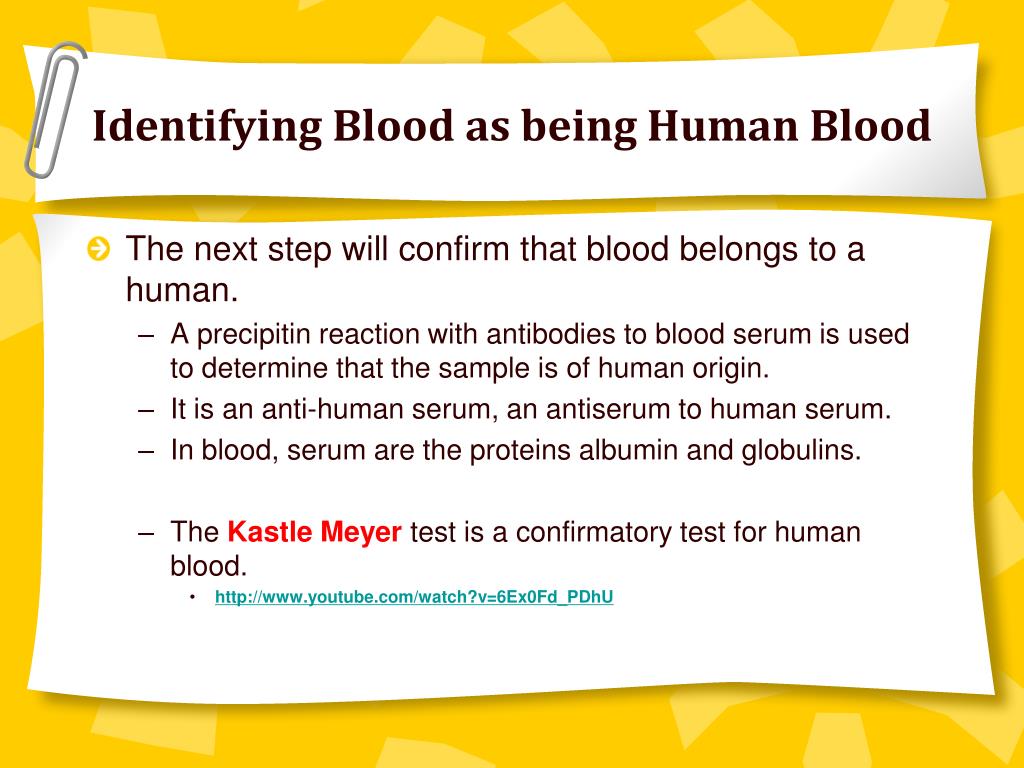 Identifying Blood as being Human Blood

The next step will confirm that blood belongs to a human.

– A precipitin reaction with antibodies to blood serum is used to determine that the sample is of human origin.

– It is an anti-human serum, an antiserum to human serum.

– In blood, serum are the proteins albumin and globulins.

– The Kastle Meyer test is a confirmatory test for human blood.

• http://www.youtube.com/watch?v=6Ex0Fd_PDhU